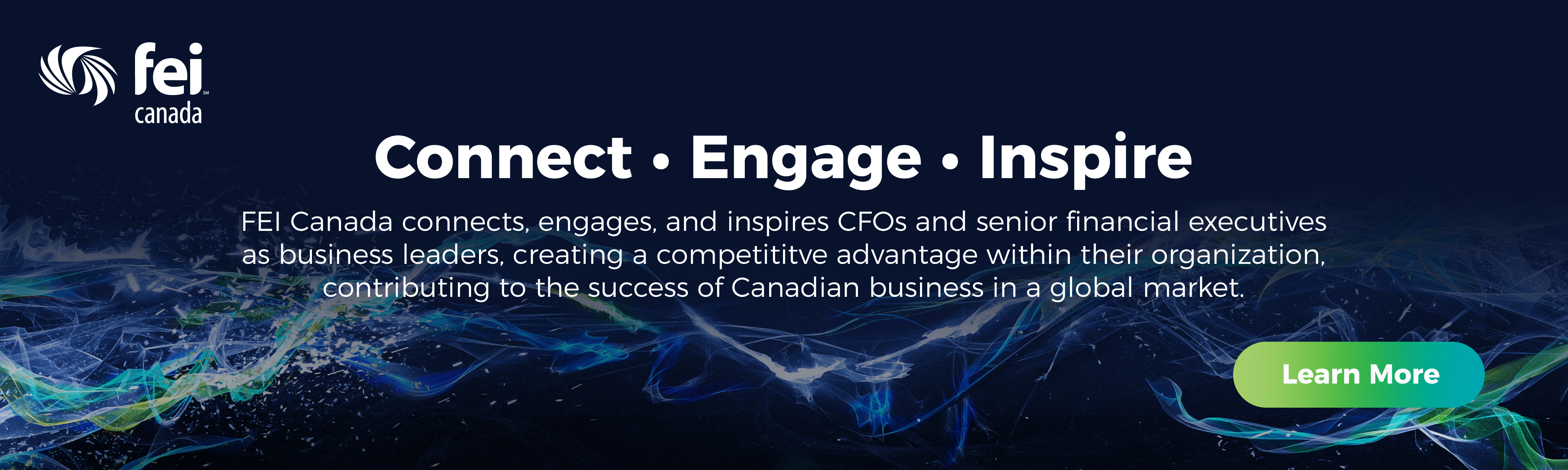 fei SM
canada

Connect • Engage • Inspire

FEI Canada connects, engages, and inspires CFOs and senior financial executives as business leaders, creating a competititve advantage within their organization, contributing to the success of Canadian business in a global market.

Learn More